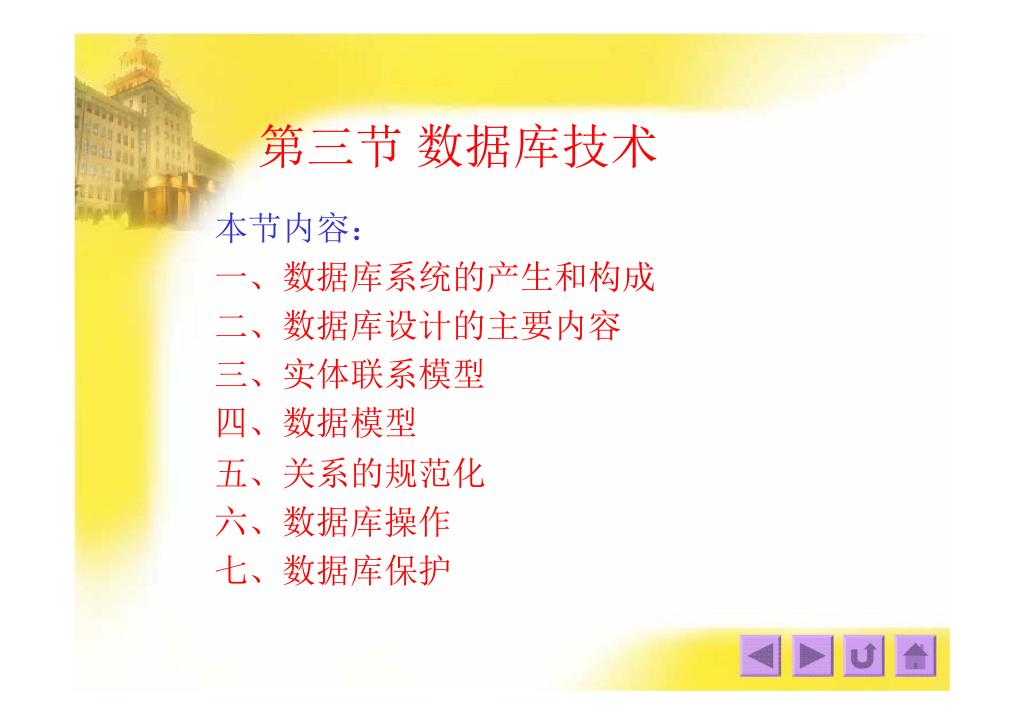 第三节 数据库技术

本节内容：
一、数据库系统的产生和构成
二、数据库设计的主要内容
三、实体联系模型
四、数据模型
五、关系的规范化
六、数据库操作
七、数据库保护